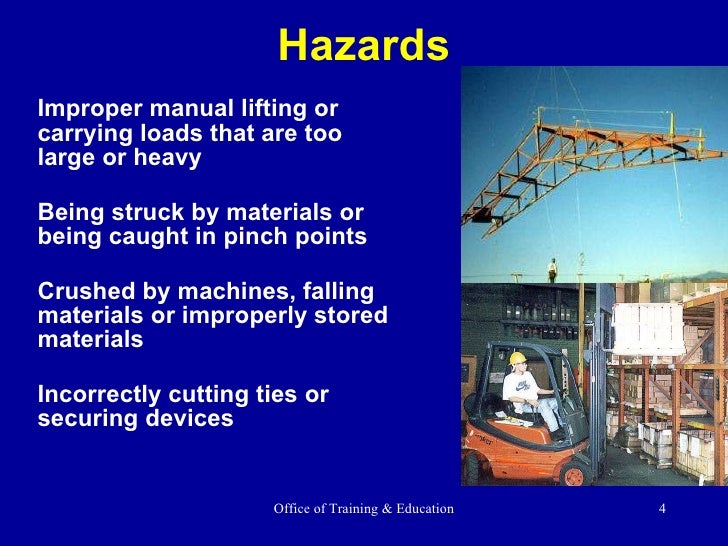 Hazards

Improper manual lifting or carrying loads that are too large or heavy

Being struck by materials or being caught in pinch points

Crushed by machines, falling materials or improperly stored materials

Incorrectly cutting ties or securing devices

Office of Training & Education

4